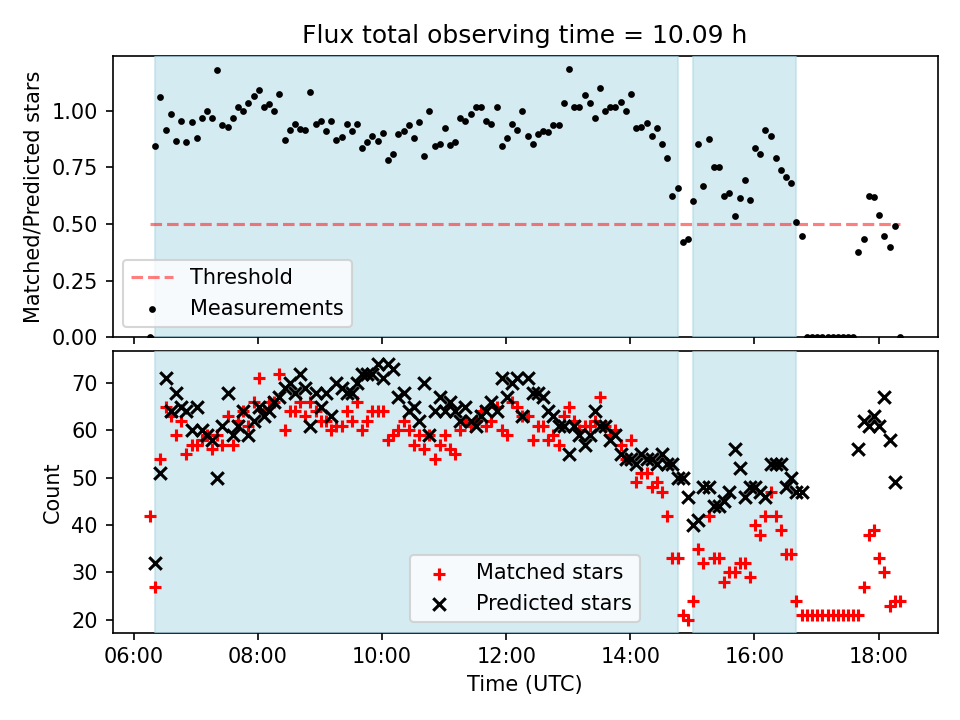 Flux total observing time = 10.09 h

Matched/Predicted stars

1.00
0.75
0.50
0.25
0.00

Threshold
Measurements

Count

70
60
50
40
30
20

Matched stars
Predicted stars

06:00
08:00
10:00
12:00
14:00
16:00
18:00

Time (UTC)